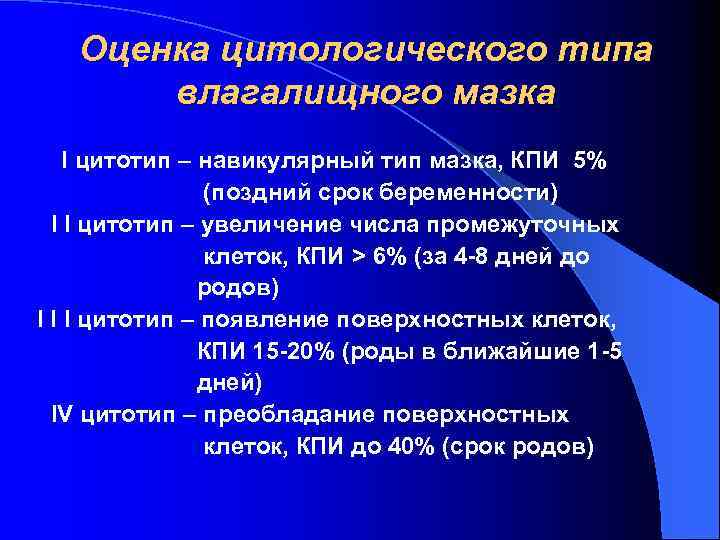 Оценка цитологического типа влагалищного мазка

I цитотип – навикулярный тип мазка, КПИ 5% (поздний срок беременности)

I I цитотип – увеличение числа промежуточных клеток, КПИ > 6% (за 4-8 дней до родов)

I I I цитотип – появление поверхностных клеток, КПИ 15-20% (роды в ближайшие 1-5 дней)

IV цитотип – преобладание поверхностных клеток, КПИ до 40% (срок родов)